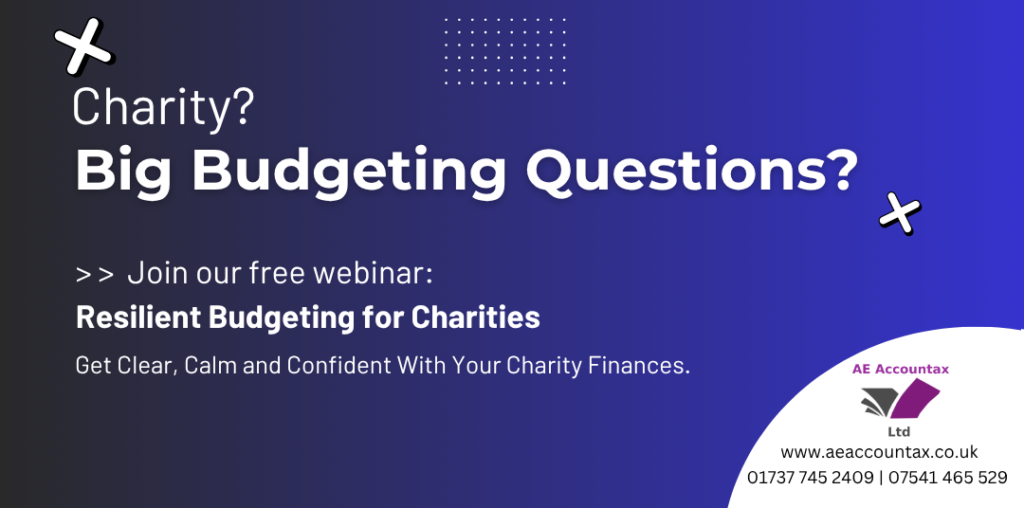 Charity?
Big Budgeting Questions?

>> Join our free webinar:
Resilient Budgeting for Charities
Get Clear, Calm and Confident With Your Charity Finances.

AE Accountax
Ltd
www.aeaccountax.co.uk
01737 745 2409 | 07541 465 529